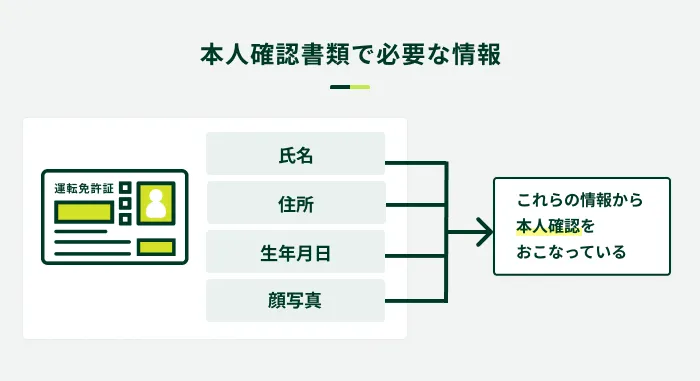 本人確認書類で必要な情報

運転免許証

氏名

住所

生年月日

顔写真

これらの情報から本人確認をおこなっている